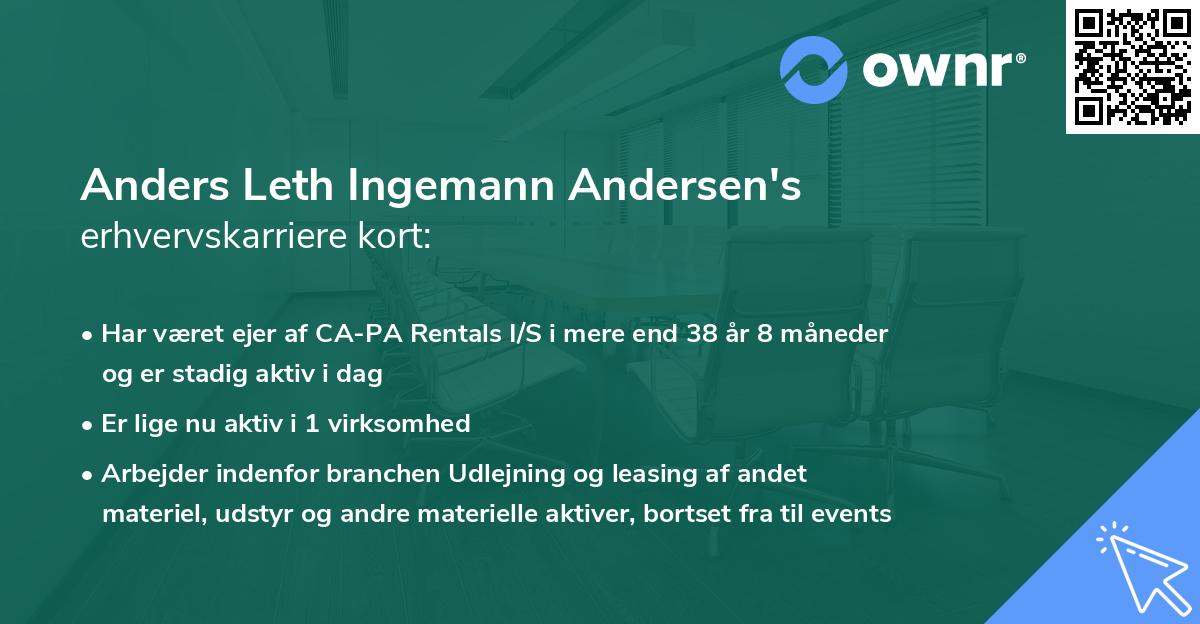 ownr®

Anders Leth Ingemann Andersen's erhvervskarriere kort:

• Har været ejer af CA-PA Rentals I/S i mere end 38 år 8 måneder og er stadig aktiv i dag
• Er lige nu aktiv i 1 virksomhed
• Arbejder indenfor branchen Udlejning og leasing af andet materiel, udstyr og andre materielle aktiver, bortset fra til events